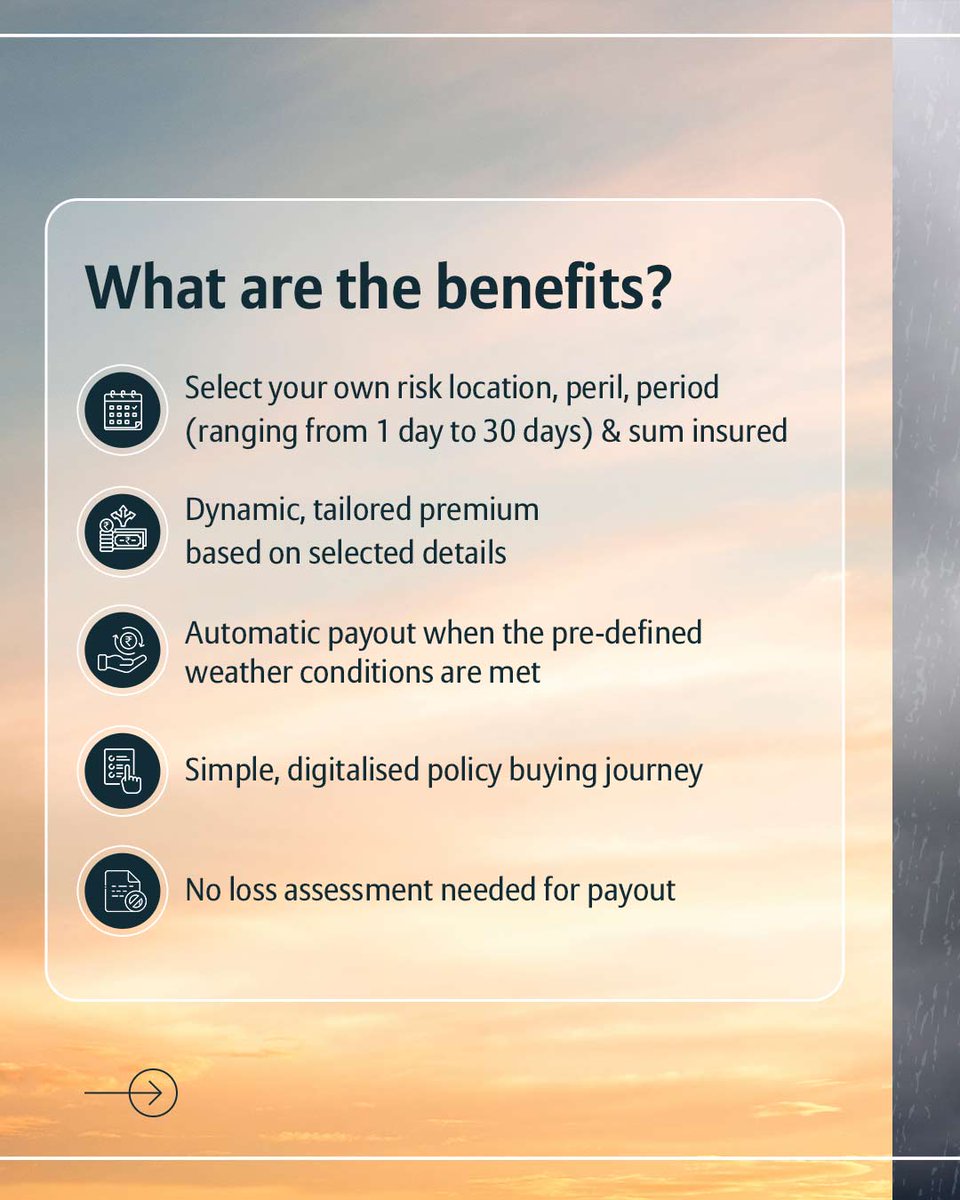 What are the benefits?

Select your own risk location, peril, period (ranging from 1 day to 30 days) & sum insured

Dynamic, tailored premium based on selected details

Automatic payout when the pre-defined weather conditions are met

Simple, digitalised policy buying journey

No loss assessment needed for payout